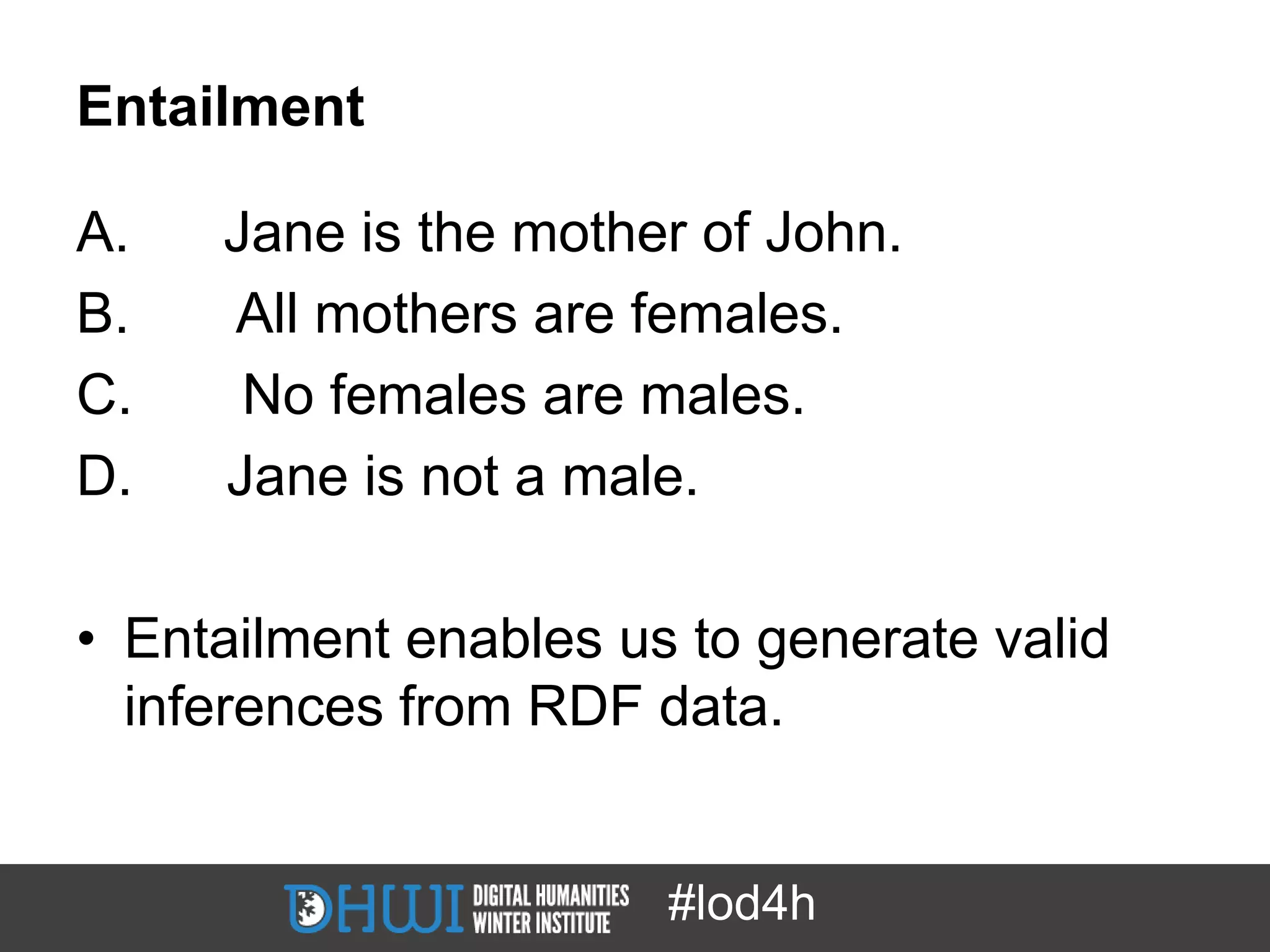 Entailment

A. Jane is the mother of John.
B. All mothers are females.
C. No females are males.
D. Jane is not a male.

• Entailment enables us to generate valid inferences from RDF data.

DHWI DIGITAL HUMANITIES WINTER INSTITUTE #lod4h